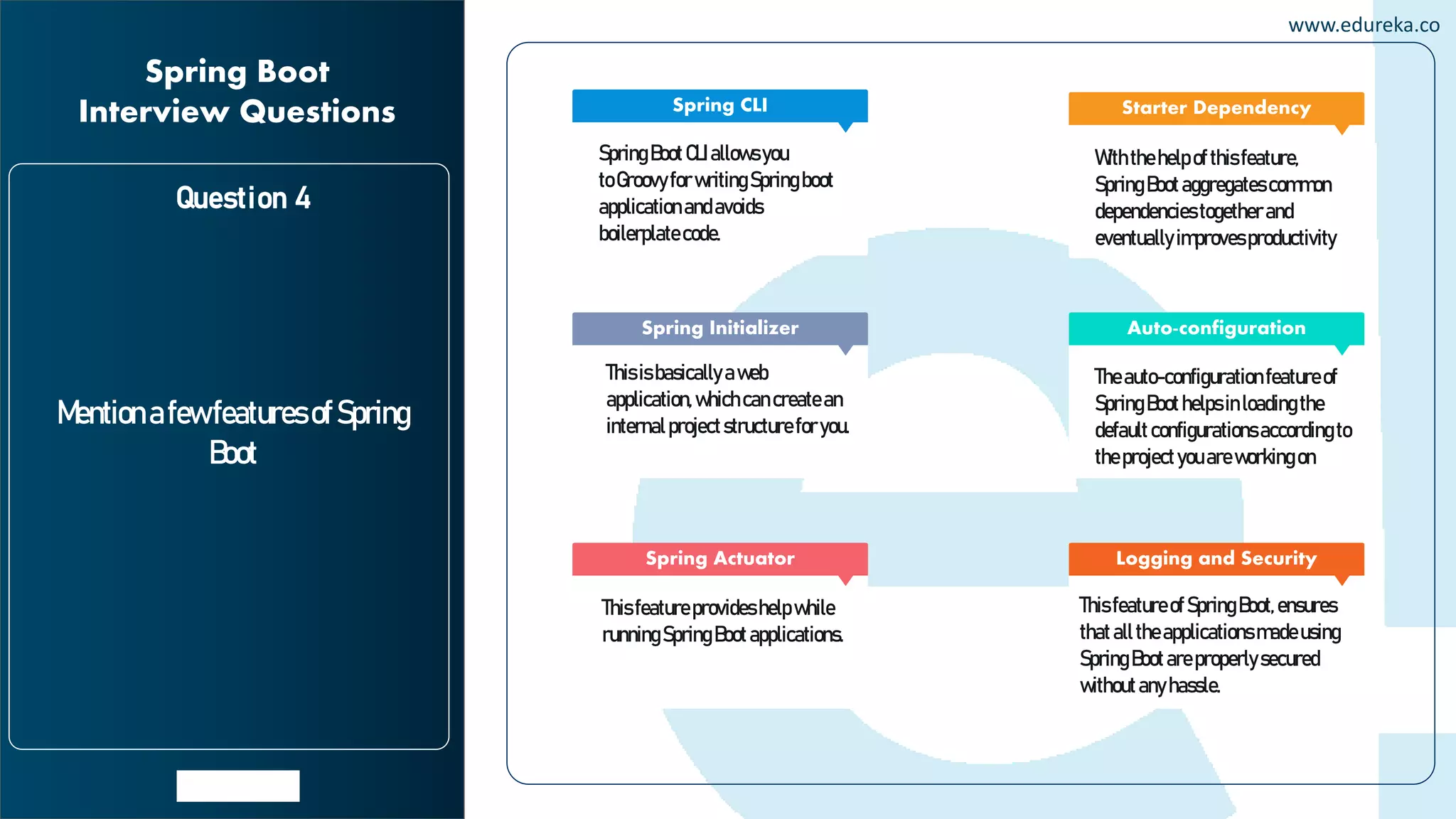 www.edureka.co

Spring Boot Interview Questions

Question 4

Mention a few features of Spring Boot

Spring CLI

Spring Boot CLI allows you to Groovy for writing Spring boot application and avoids boilerplate code.

Starter Dependency

With the help of this feature, Spring Boot aggregates common dependencies together and eventually improves productivity

Spring Initializer

This is basically a web application, which can create an internal project structure for you.

Auto-configuration

The auto-configuration feature of Spring Boot helps in loading the default configurations according to the project you are working on

Spring Actuator

This feature provides help while running Spring Boot applications.

Logging and Security

This feature of Spring Boot, ensures that all the applications made using Spring Boot are properly secured without any hassle.